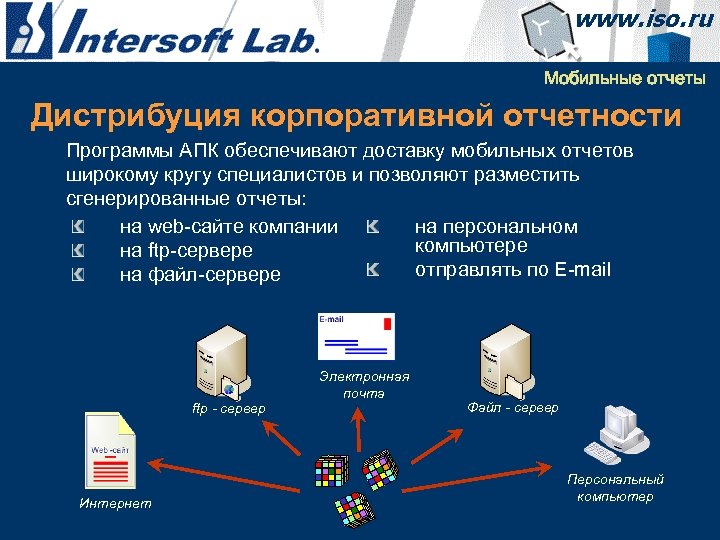 Intersoft Lab.

www.iso.ru

Мобильные отчеты

Дистрибуция корпоративной отчетности

Программы АПК обеспечивают доставку мобильных отчетов широкому кругу специалистов и позволяют разместить сгенерированные отчеты:

на web-сайте компании
на ftp-сервере
на файл-сервере

на персональном компьютере
отправлять по E-mail

E-mail

Электронная почта

ftp - сервер

Файл - сервер

Web-сайт

Интернет

Персональный компьютер